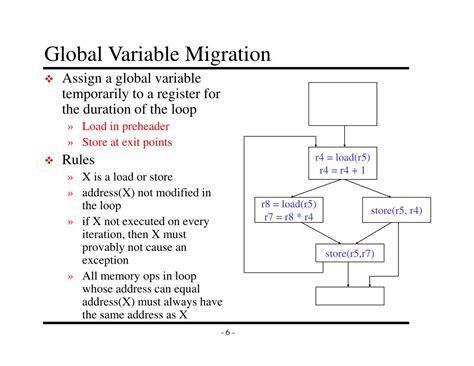 Global Variable Migration

❖ Assign a global variable temporarily to a register for the duration of the loop

» Load in preheader

» Store at exit points

❖ Rules

» X is a load or store

» address(X) not modified in the loop

» if X not executed on every iteration, then X must provably not cause an exception

» All memory ops in loop whose address can equal address(X) must always have the same address as X

r4 = load(r5)
r4 = r4 + 1

r8 = load(r5)
r7 = r8 * r4

store(r5, r4)

store(r5,r7)

- 6 -